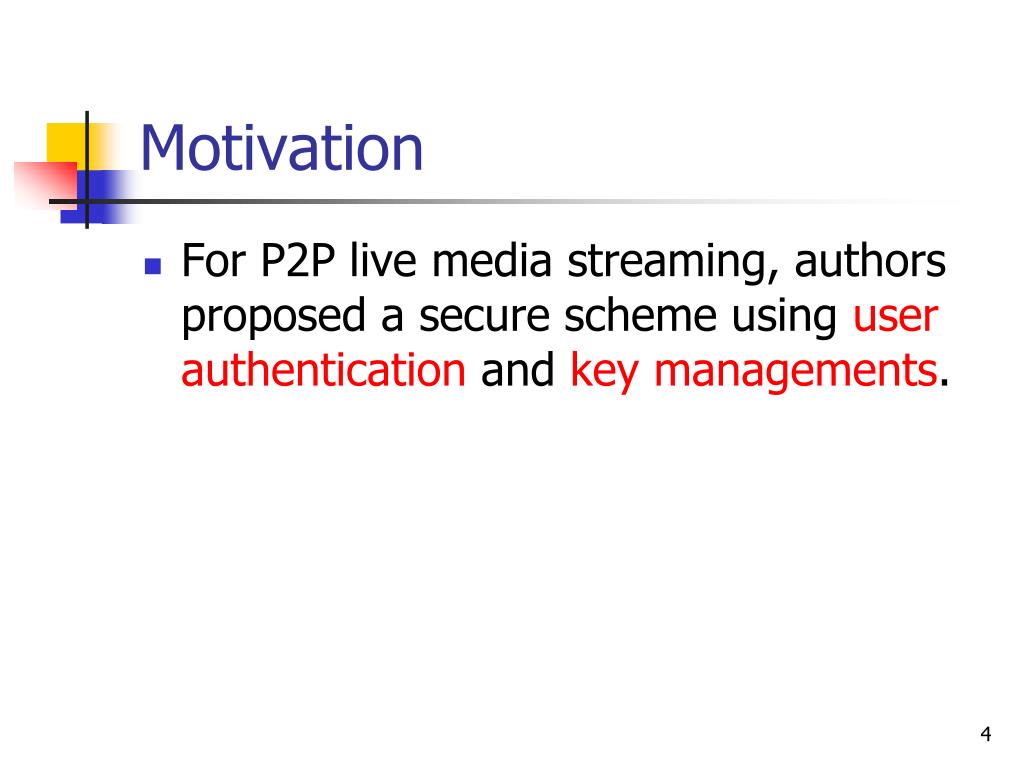 Motivation

For P2P live media streaming, authors proposed a secure scheme using user authentication and key managements.

4